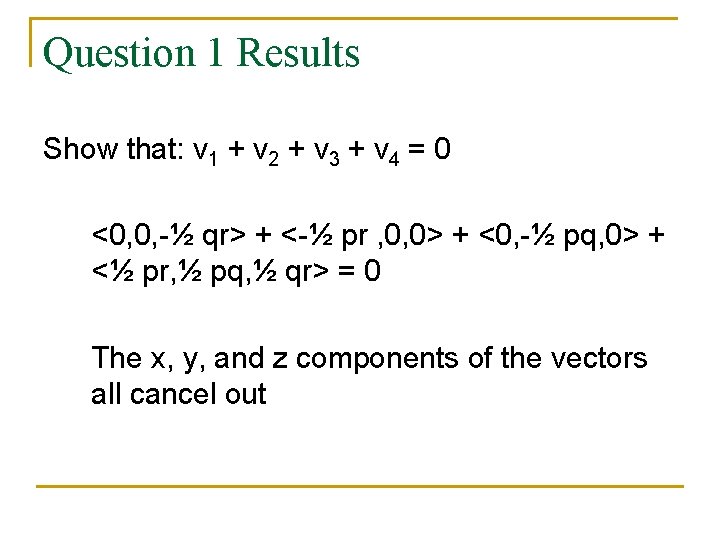 Question 1 Results

Show that: $v_1 + v_2 + v_3 + v_4 = 0$

<0,0,-½ qr> + <-½ pr ,0,0> + <0,-½ pq,0> + <½ pr,½ pq,½ qr> = 0

The x, y, and z components of the vectors all cancel out